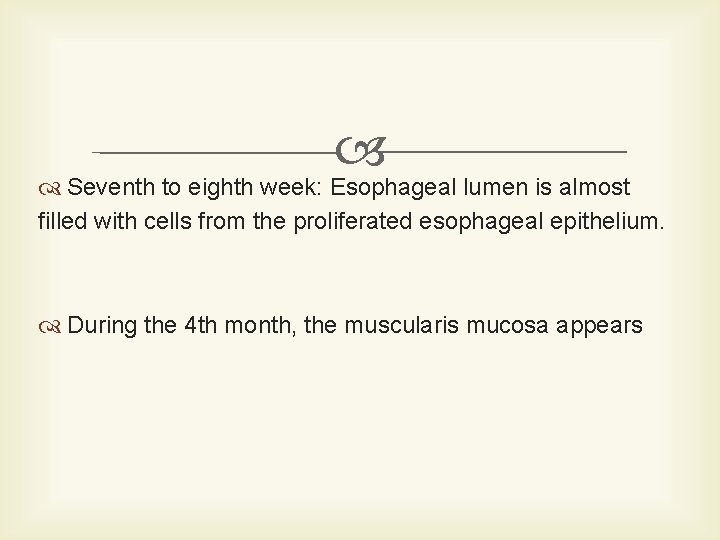 Seventh to eighth week: Esophageal lumen is almost filled with cells from the proliferated esophageal epithelium.

During the 4th month, the muscularis mucosa appears